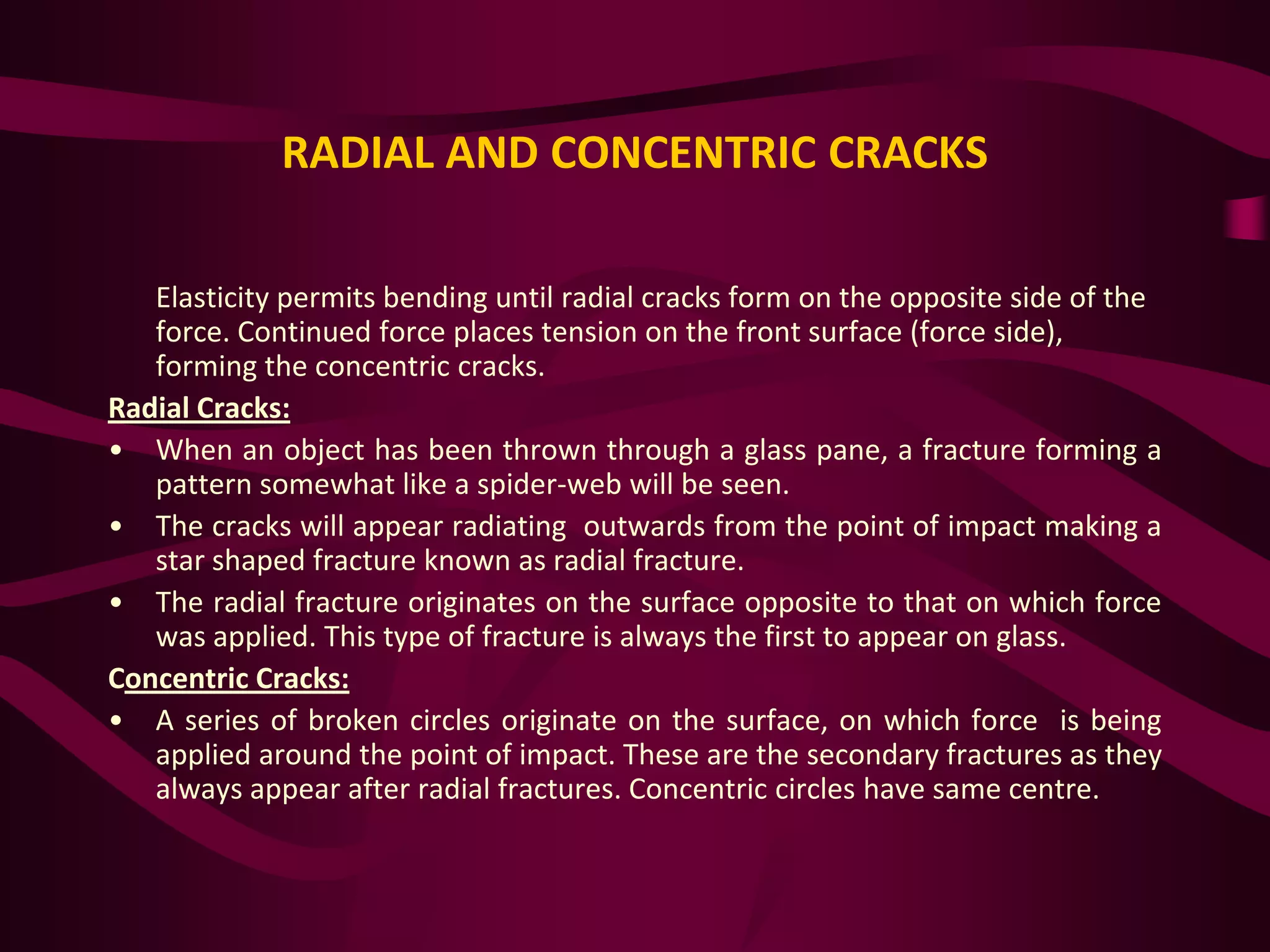 RADIAL AND CONCENTRIC CRACKS

Elasticity permits bending until radial cracks form on the opposite side of the force. Continued force places tension on the front surface (force side), forming the concentric cracks.

Radial Cracks:

• When an object has been thrown through a glass pane, a fracture forming a pattern somewhat like a spider-web will be seen.
• The cracks will appear radiating outwards from the point of impact making a star shaped fracture known as radial fracture.
• The radial fracture originates on the surface opposite to that on which force was applied. This type of fracture is always the first to appear on glass.

Concentric Cracks:

• A series of broken circles originate on the surface, on which force is being applied around the point of impact. These are the secondary fractures as they always appear after radial fractures. Concentric circles have same centre.